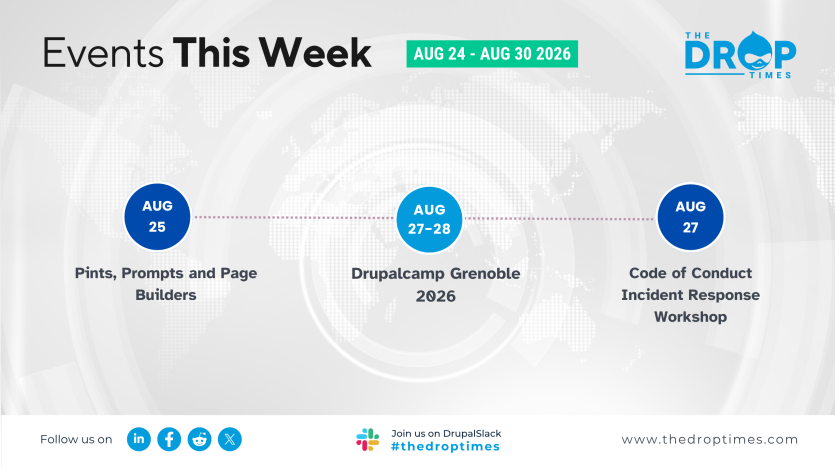 Events This Week

AUG 24 - AUG 30 2026

THE DROP TIMES

AUG 25

Pints, Prompts and Page Builders

AUG 27-28

Drupalcamp Grenoble 2026

AUG 27

Code of Conduct Incident Response Workshop

Follow us on

Join us on DrupalSlack
#thedroptimes

www.thedroptimes.com